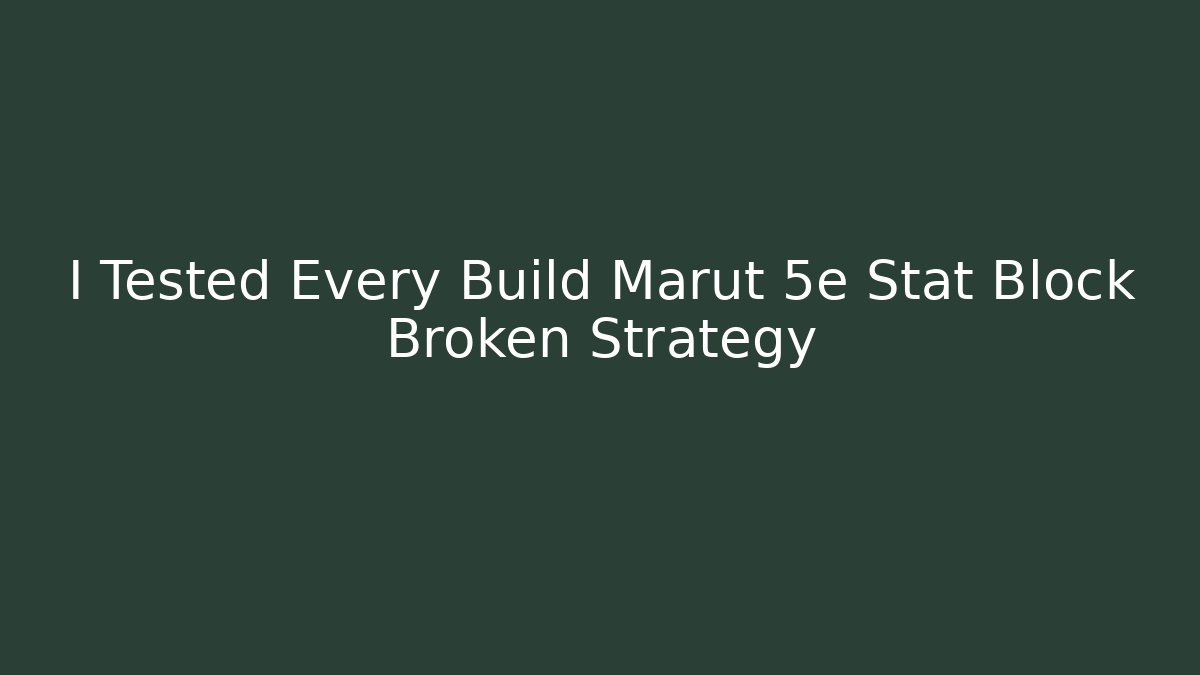 I Tested Every Build Marut 5e Stat Block Broken Strategy